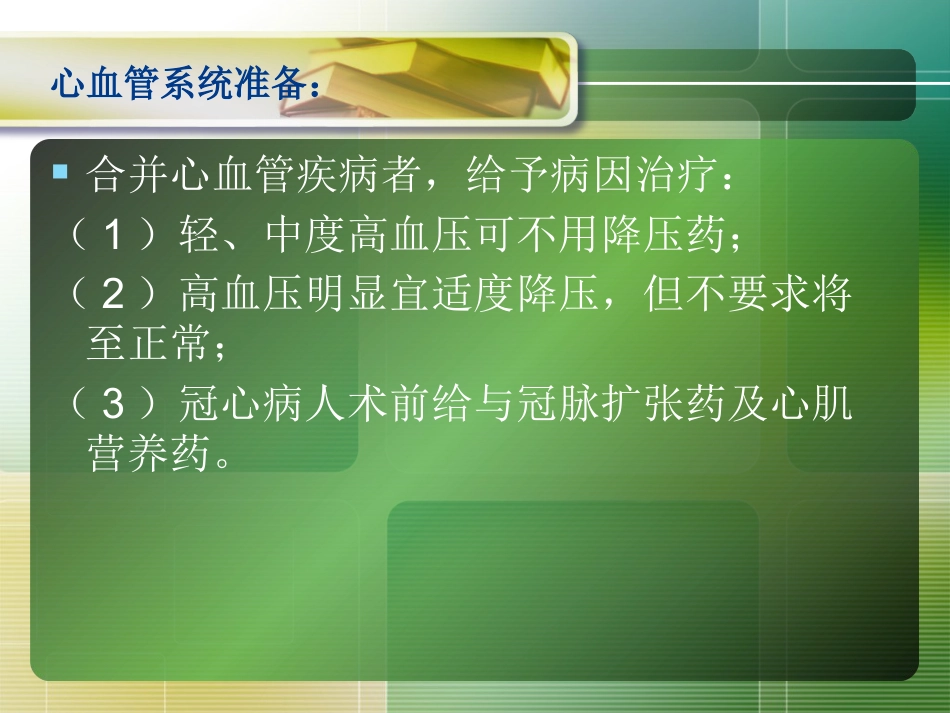 心血管系统准备：

合并心血管疾病者，给予病因治疗：

（1）轻、中度高血压可不用降压药；

（2）高血压明显宜适度降压，但不要求将至正常；

（3）冠心病人术前给与冠脉扩张药及心肌营养药。